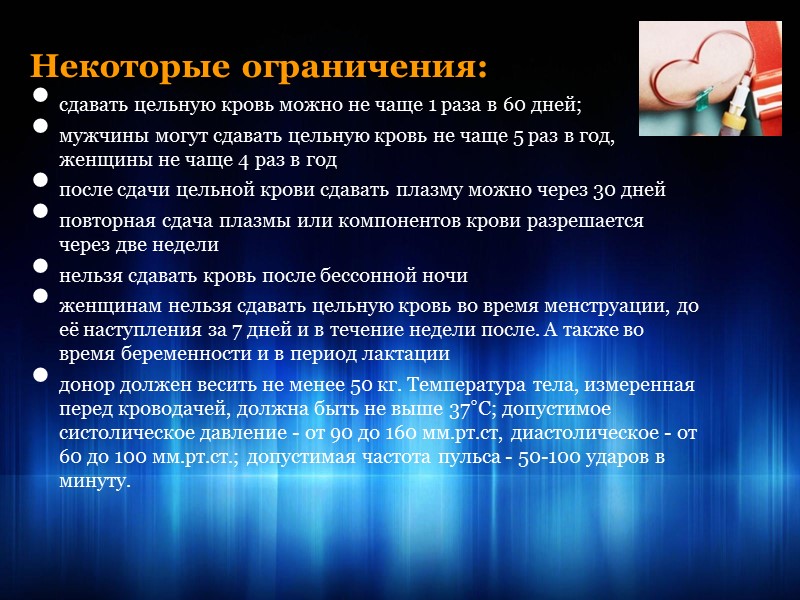 Некоторые ограничения:

- сдавать цельную кровь можно не чаще 1 раза в 60 дней;
- мужчины могут сдавать цельную кровь не чаще 5 раз в год, женщины не чаще 4 раз в год
- после сдачи цельной крови сдавать плазму можно через 30 дней
- повторная сдача плазмы или компонентов крови разрешается через две недели
- нельзя сдавать кровь после бессонной ночи
- женщинам нельзя сдавать цельную кровь во время менструации, до её наступления за 7 дней и в течение недели после. А также во время беременности и в период лактации
- донор должен весить не менее 50 кг. Температура тела, измеренная перед кроводачей, должна быть не выше 37°С; допустимое систолическое давление - от 90 до 160 мм.рт.ст, диастолическое - от 60 до 100 мм.рт.ст.; допустимая частота пульса - 50-100 ударов в минуту.